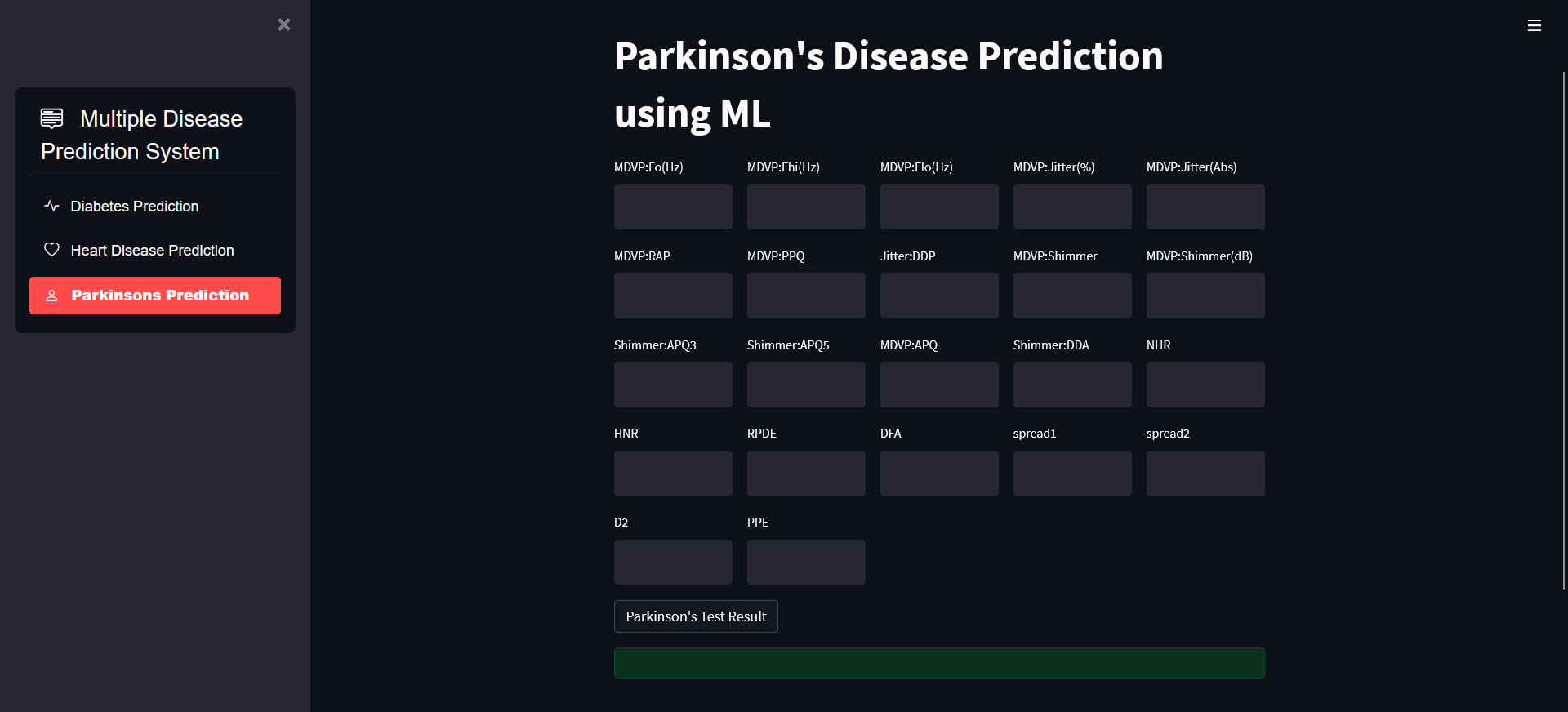 Multiple Disease Prediction System

Diabetes Prediction

Heart Disease Prediction

Parkinsons Prediction

Parkinson's Disease Prediction using ML

MDVP:Fo(Hz)

MDVP:Fhi(Hz)

MDVP:Flo(Hz)

MDVP:Jitter(%)

MDVP:Jitter(Abs)

MDVP:RAP

MDVP:PPQ

Jitter:DDP

MDVP:Shimmer

MDVP:Shimmer(dB)

Shimmer:APQ3

Shimmer:APQ5

MDVP:APQ

Shimmer:DDA

NHR

HNR

RPDE

DFA

spread1

spread2

D2

PPE

Parkinson's Test Result